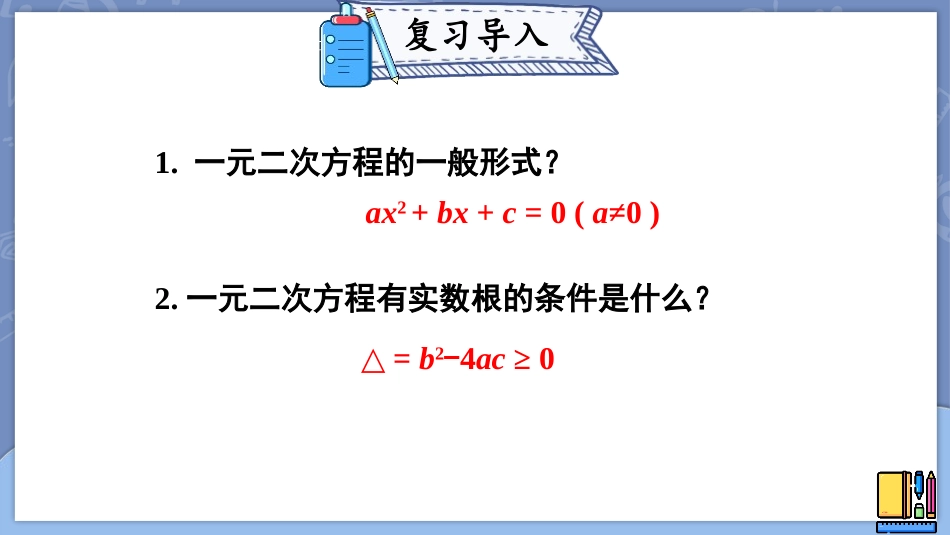 复习导入

1. 一元二次方程的一般形式？

$ax^2 + bx + c = 0$ ( $a \neq 0$ )

2. 一元二次方程有实数根的条件是什么？

$\triangle = b^2 - 4ac \geq 0$